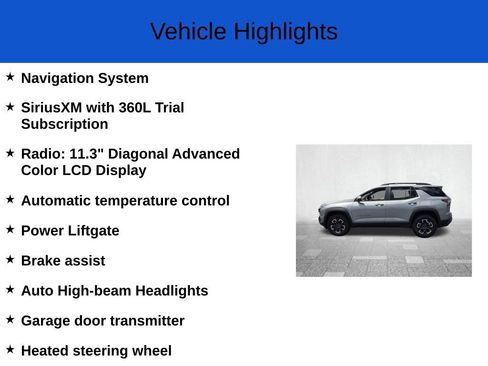 Vehicle Highlights

★ Navigation System

★ SiriusXM with 360L Trial Subscription

★ Radio: 11.3" Diagonal Advanced Color LCD Display

★ Automatic temperature control

★ Power Liftgate

★ Brake assist

★ Auto High-beam Headlights

★ Garage door transmitter

★ Heated steering wheel